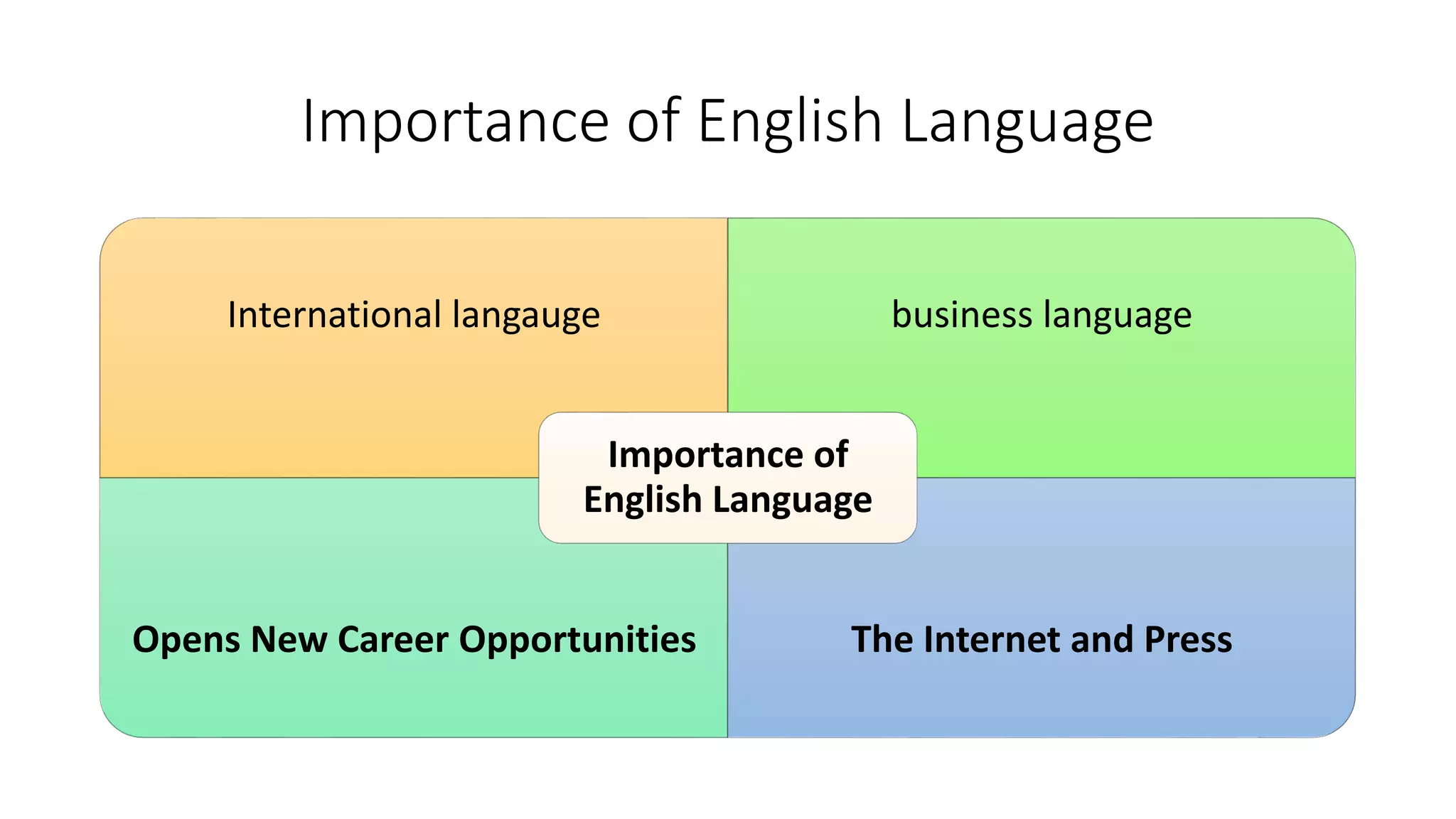 Importance of English Language

International langauge

business language

Importance of English Language

Opens New Career Opportunities

The Internet and Press